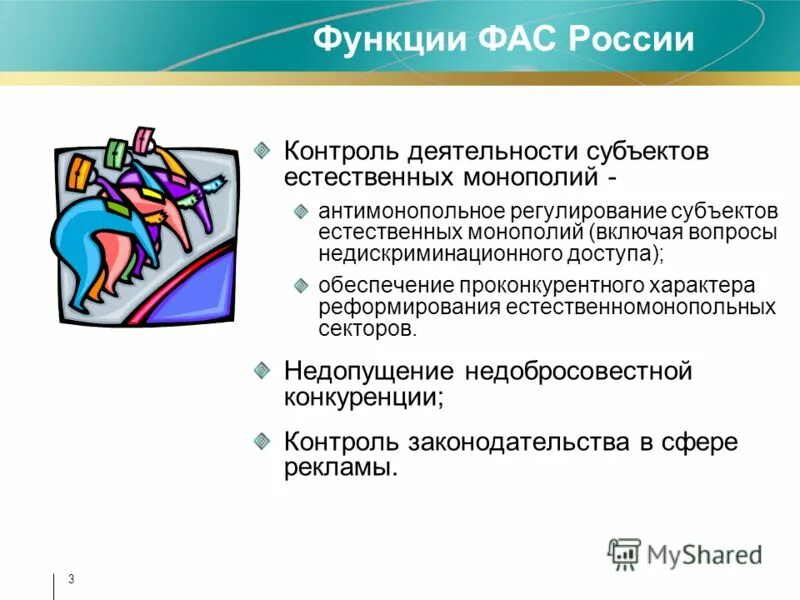 Функции ФАС России

Контроль деятельности субъектов естественных монополий -

антимонопольное регулирование субъектов естественных монополий (включая вопросы недискриминационного доступа);

обеспечение проконкурентного характера реформирования естественномонопольных секторов.

Недопущение недобросовестной конкуренции;

Контроль законодательства в сфере рекламы.

MyShared

3